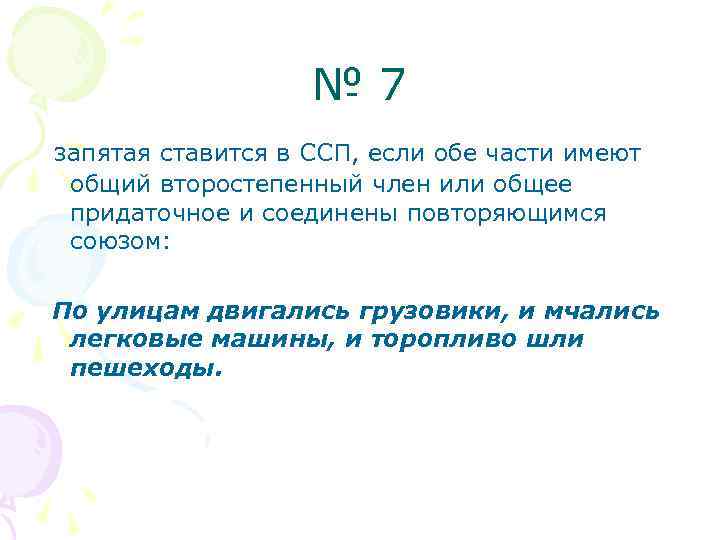 № 7

запятая ставится в ССП, если обе части имеют общий второстепенный член или общее придаточное и соединены повторяющимся союзом:

По улицам двигались грузовики, и мчались легковые машины, и торопливо шли пешеходы.